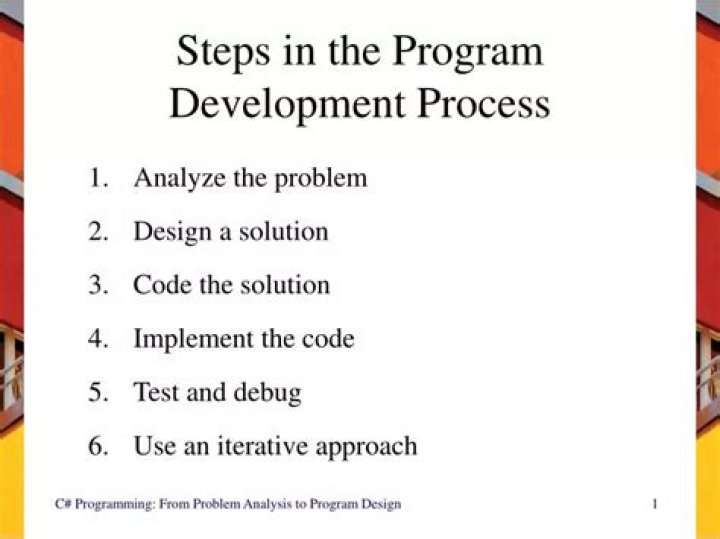 Steps in the Program Development Process

1. Analyze the problem
2. Design a solution
3. Code the solution
4. Implement the code
5. Test and debug
6. Use an iterative approach

C# Programming: From Problem Analysis to Program Design

1